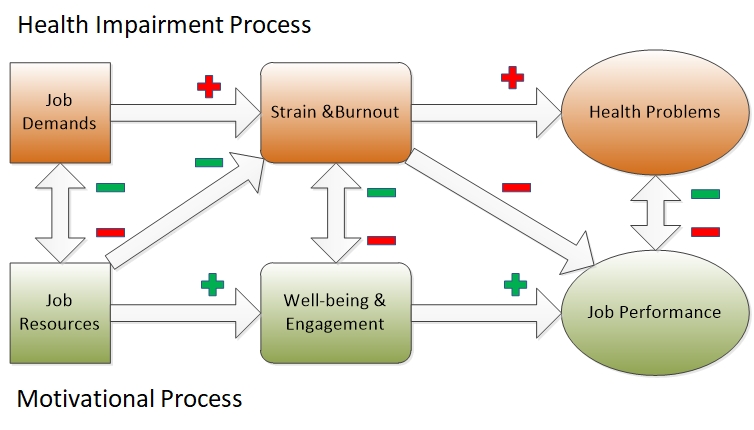 Health Impairment Process

Job Demands

Strain &Burnout

Health Problems

Job Resources

Well-being & Engagement

Job Performance

Motivational Process